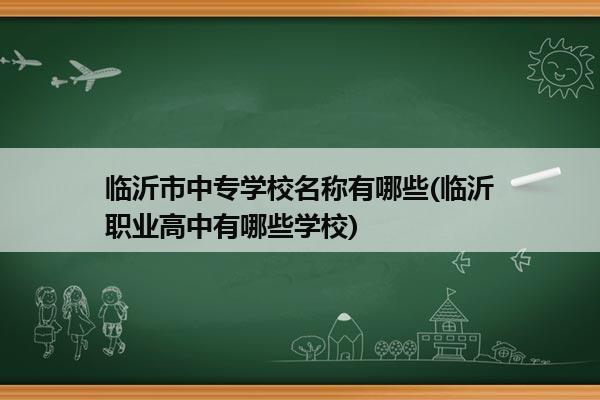 临沂市中专学校名称有哪些(临沂职业高中有哪些学校)